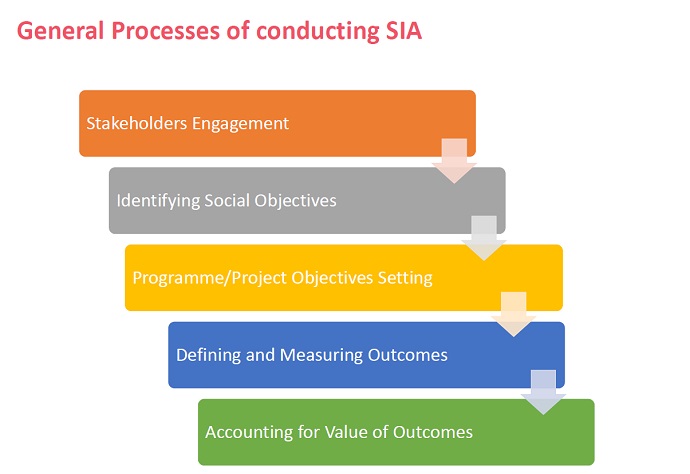 General Processes of conducting SIA

Stakeholders Engagement

Identifying Social Objectives

Programme/Project Objectives Setting

Defining and Measuring Outcomes

Accounting for Value of Outcomes